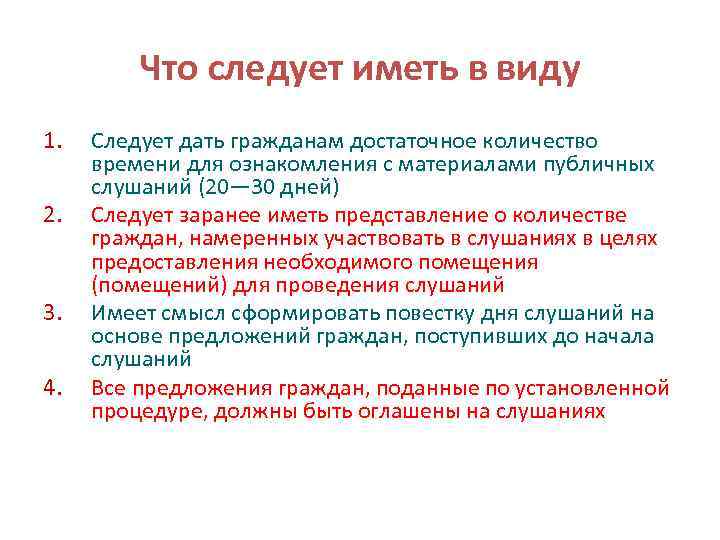 Что следует иметь в виду

1. Следует дать гражданам достаточное количество времени для ознакомления с материалами публичных слушаний (20—30 дней)
2. Следует заранее иметь представление о количестве граждан, намеренных участвовать в слушаниях в целях предоставления необходимого помещения (помещений) для проведения слушаний
3. Имеет смысл сформировать повестку дня слушаний на основе предложений граждан, поступивших до начала слушаний
4. Все предложения граждан, поданные по установленной процедуре, должны быть оглашены на слушаниях